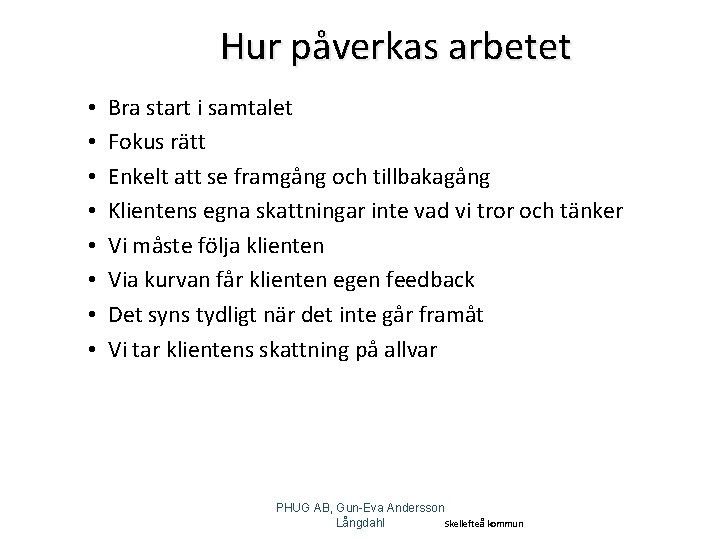 Hur påverkas arbetet

• Bra start i samtalet
• Fokus rätt
• Enkelt att se framgång och tillbakagång
• Klientens egna skattningar inte vad vi tror och tänker
• Vi måste följa klienten
• Via kurvan får klienten egen feedback
• Det syns tydligt när det inte går framåt
• Vi tar klientens skattning på allvar

PHUG AB, Gun-Eva Andersson Långdahl

Skellefteå kommun